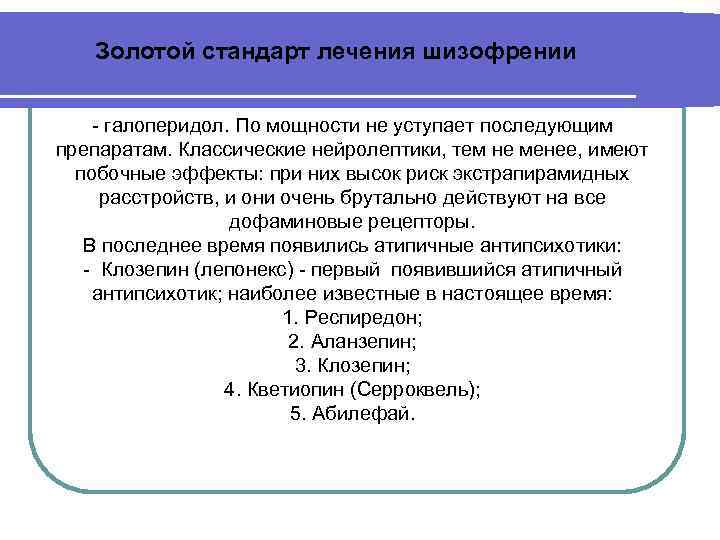 Золотой стандарт лечения шизофрении

- галоперидол. По мощности не уступает последующим препаратам. Классические нейролептики, тем не менее, имеют побочные эффекты: при них высок риск экстрапирамидных расстройств, и они очень брутально действуют на все дофаминовые рецепторы.
В последнее время появились атипичные антипсихотики:
- Клозепин (лепонекс) - первый появившийся атипичный антипсихотик; наиболее известные в настоящее время:
1. Респиредон;
2. Аланзепин;
3. Клозепин;
4. Кветиопин (Серроквель);
5. Абилефай.